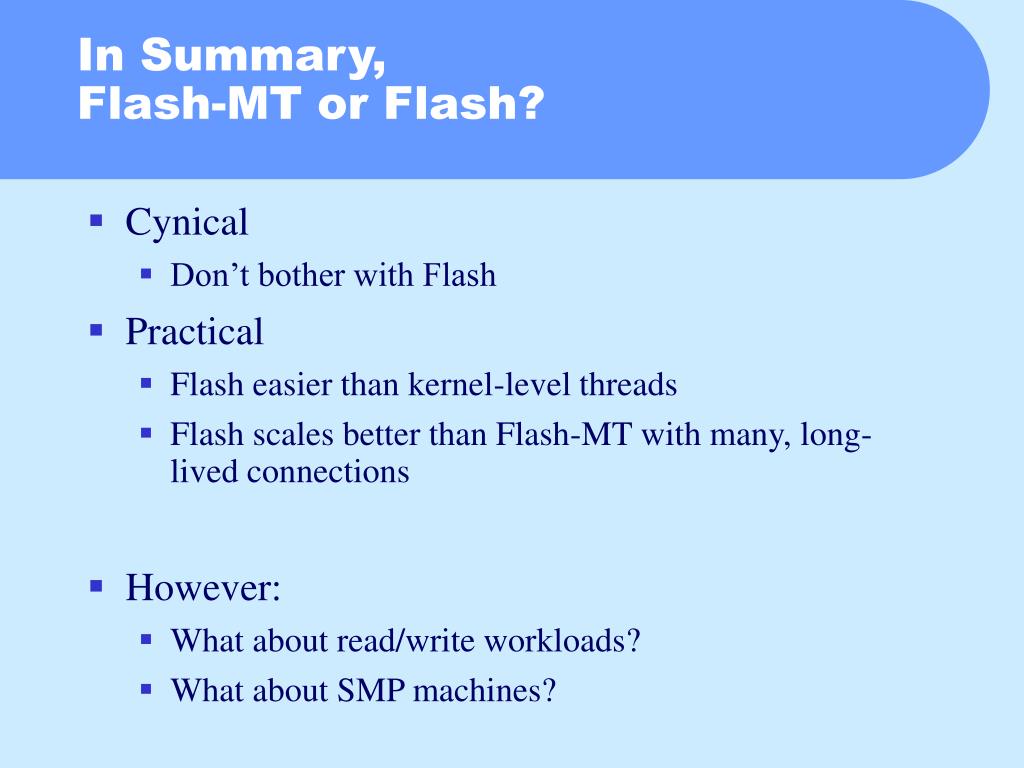 In Summary,
Flash-MT or Flash?

- Cynical
  - Don’t bother with Flash
- Practical
  - Flash easier than kernel-level threads
  - Flash scales better than Flash-MT with many, long-lived connections

- However:
  - What about read/write workloads?
  - What about SMP machines?